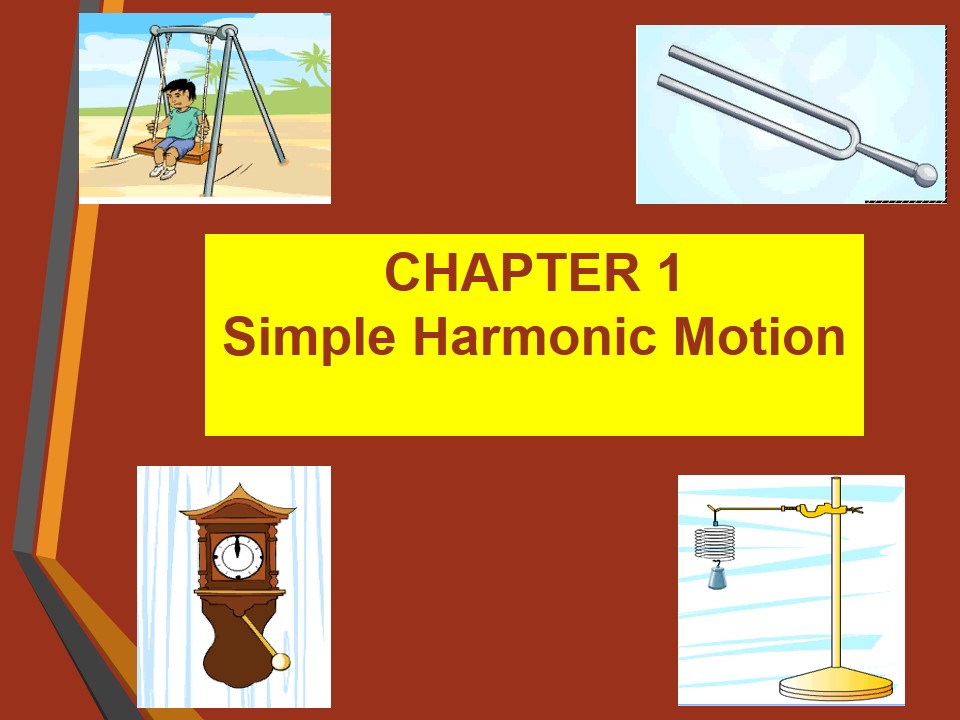 CHAPTER 1
Simple Harmonic Motion